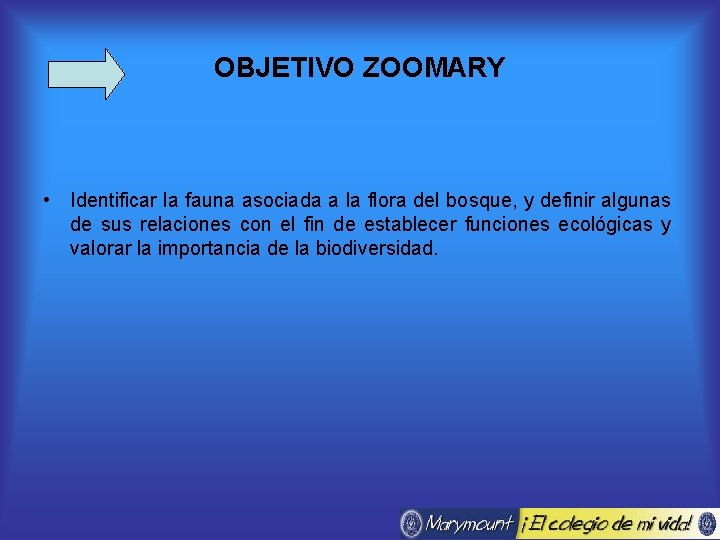 OBJETIVO ZOOMARY

• Identificar la fauna asociada a la flora del bosque, y definir algunas de sus relaciones con el fin de establecer funciones ecológicas y valorar la importancia de la biodiversidad.

Marymount ¡El colegio de mi vida!